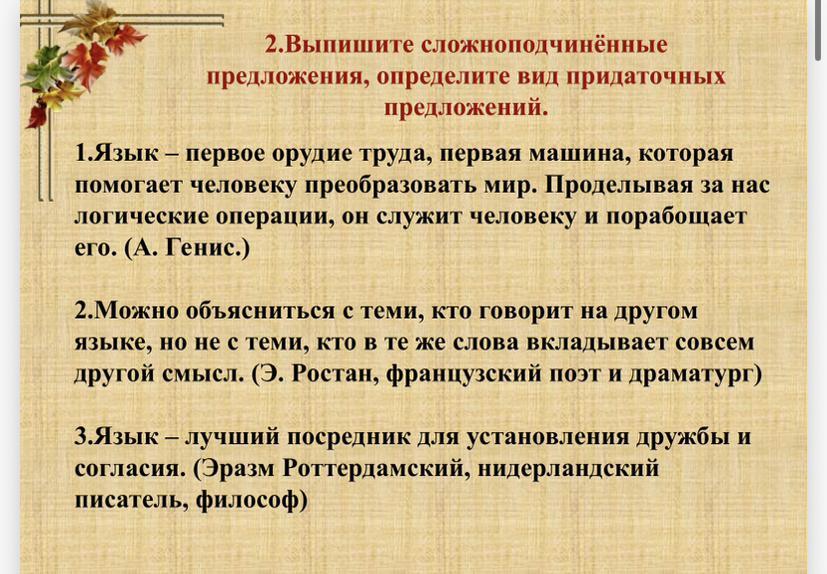 2.Выпишите сложноподчинённые предложения, определите вид придаточных предложений.

1.Язык – первое орудие труда, первая машина, которая помогает человеку преобразовать мир. Проделывая за нас логические операции, он служит человеку и порабощает его. (А. Генис.)

2.Можно объясниться с теми, кто говорит на другом языке, но не с теми, кто в те же слова вкладывает совсем другой смысл. (Э. Ростан, французский поэт и драматург)

3.Язык – лучший посредник для установления дружбы и согласия. (Эразм Роттердамский, нидерландский писатель, философ)